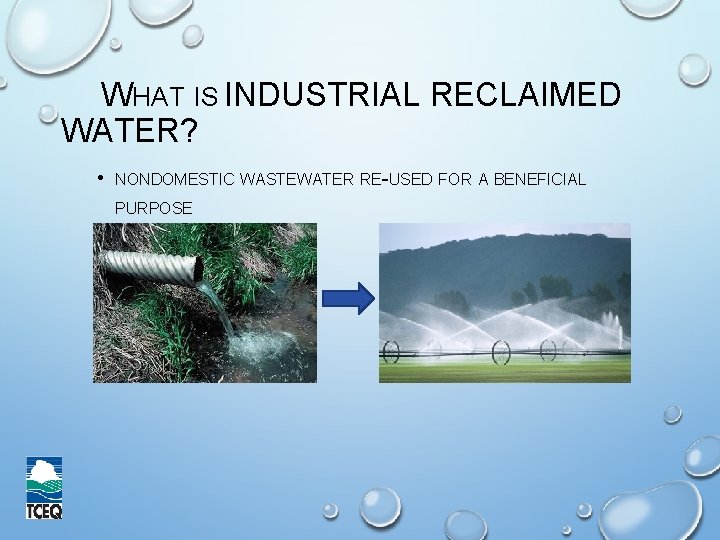 WHAT IS INDUSTRIAL RECLAIMED WATER?

• NONDOMESTIC WASTEWATER RE-USED FOR A BENEFICIAL PURPOSE

TCEQ